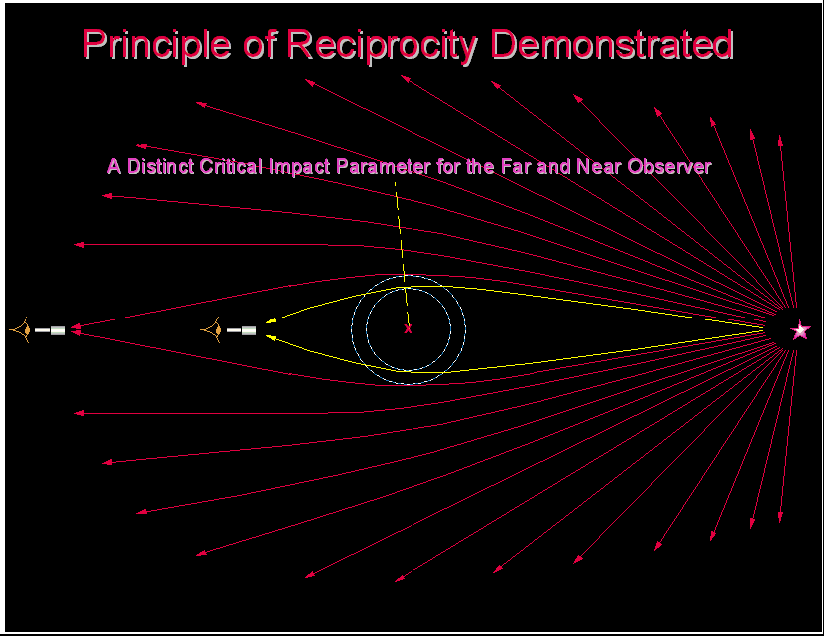 Principle of Reciprocity Demonstrated

A Distinct Critical Impact Parameter for the Far and Near Observer

x